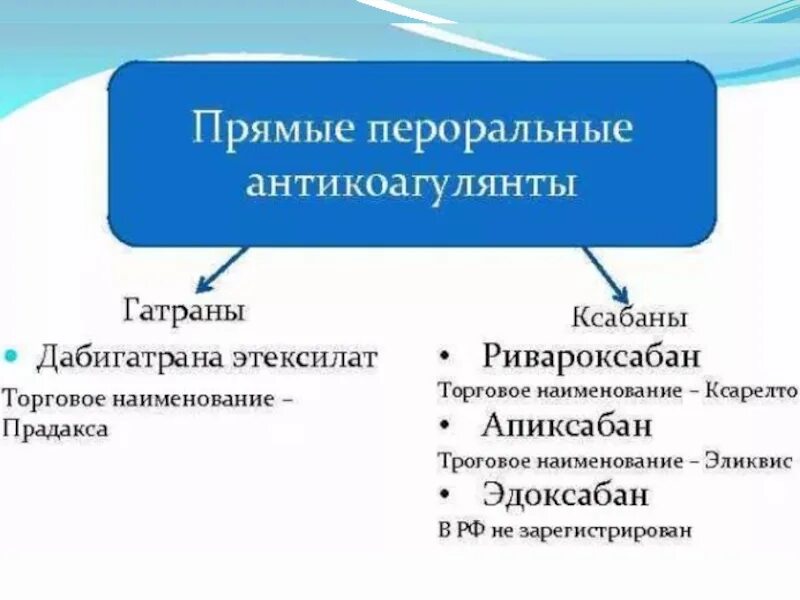 Прямые пероральные антикоагулянты

Гатраны

• Дабигатрана этексилат

Торговое наименование – Прадакса

Ксабаны

• Ривароксабан

Торговое наименование – Ксарелто

• Апиксабан

Троговое наименование – Эликвис

• Эдоксабан

В РФ не зарегистрирован